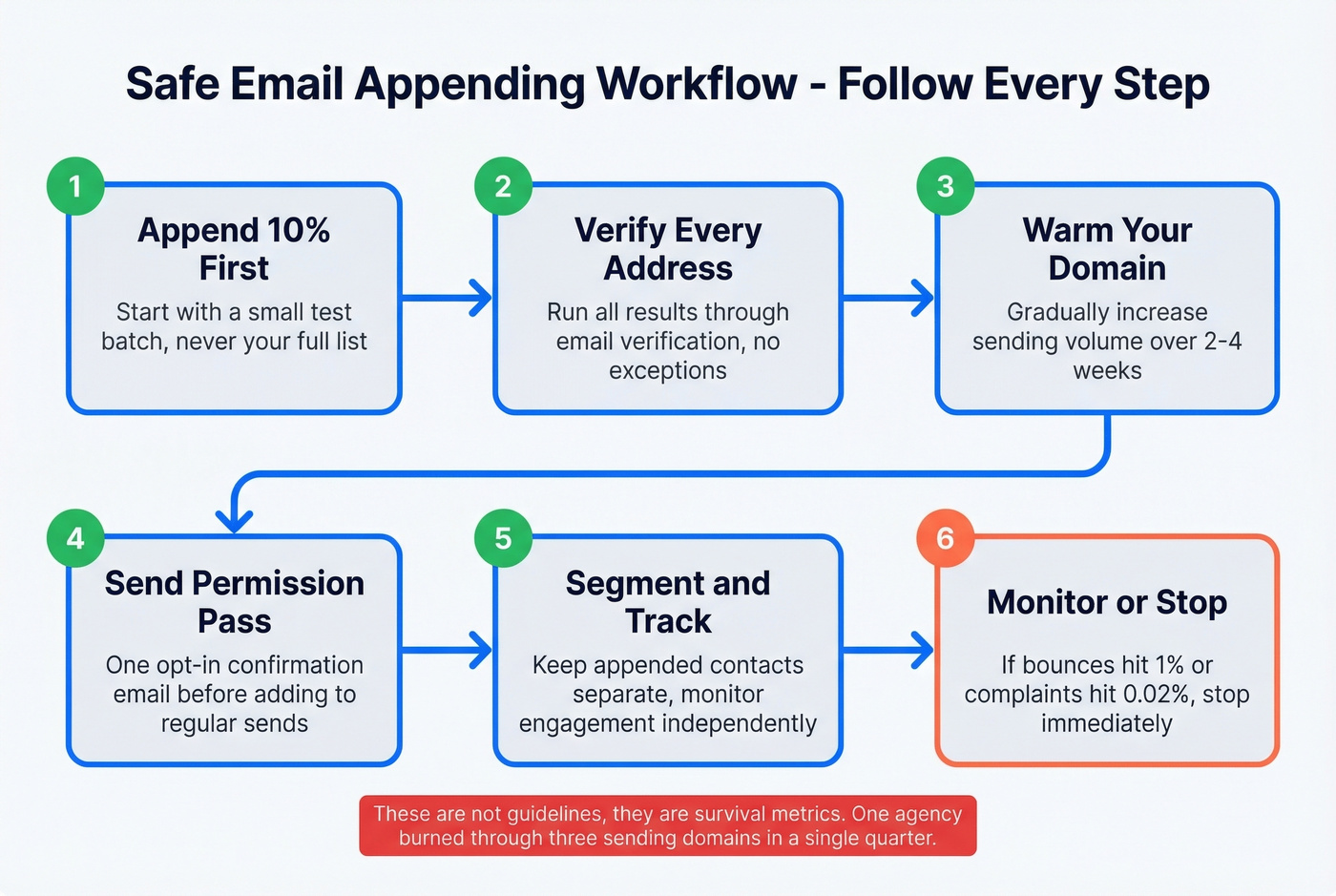 Safe Email Appending Workflow - Follow Every Step

1
Append 10% First
Start with a small test batch, never your full list

2
Verify Every Address
Run all results through email verification, no exceptions

3
Warm Your Domain
Gradually increase sending volume over 2-4 weeks

4
Send Permission Pass
One opt-in confirmation email before adding to regular sends

5
Segment and Track
Keep appended contacts separate, monitor engagement independently

6
Monitor or Stop
If bounces hit 1% or complaints hit 0.02%, stop immediately

These are not guidelines, they are survival metrics. One agency burned through three sending domains in a single quarter.